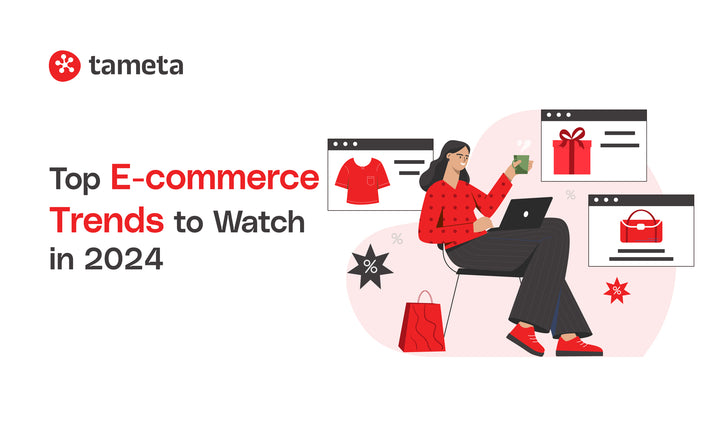 tameta

Top E-commerce Trends to Watch in 2024

%

%

%

%